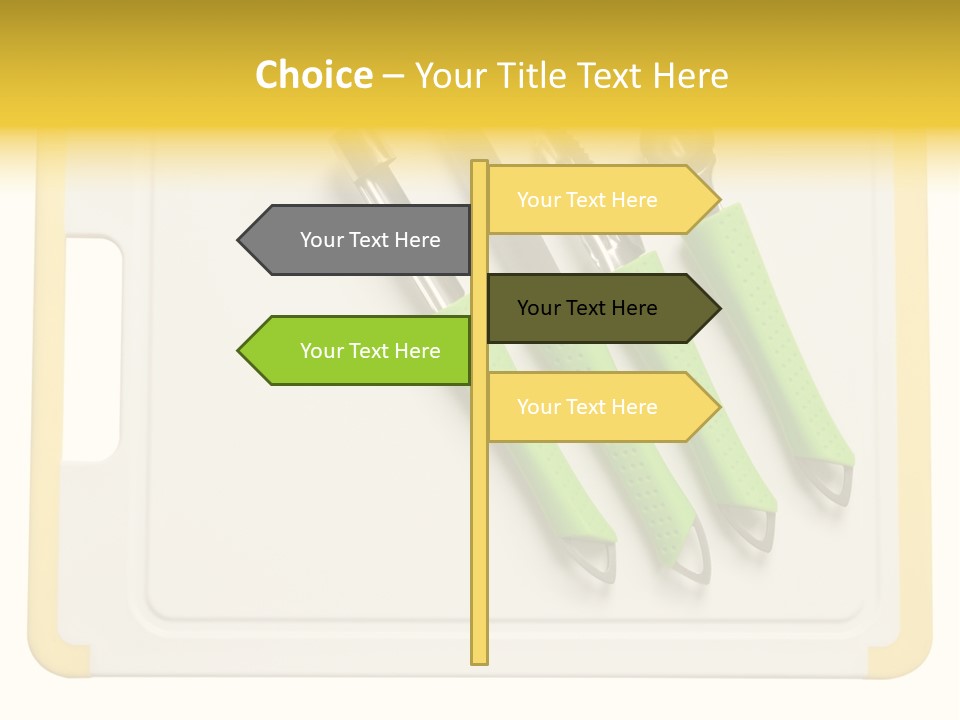 Choice – Your Title Text Here

Your Text Here

Your Text Here

Your Text Here

Your Text Here

Your Text Here